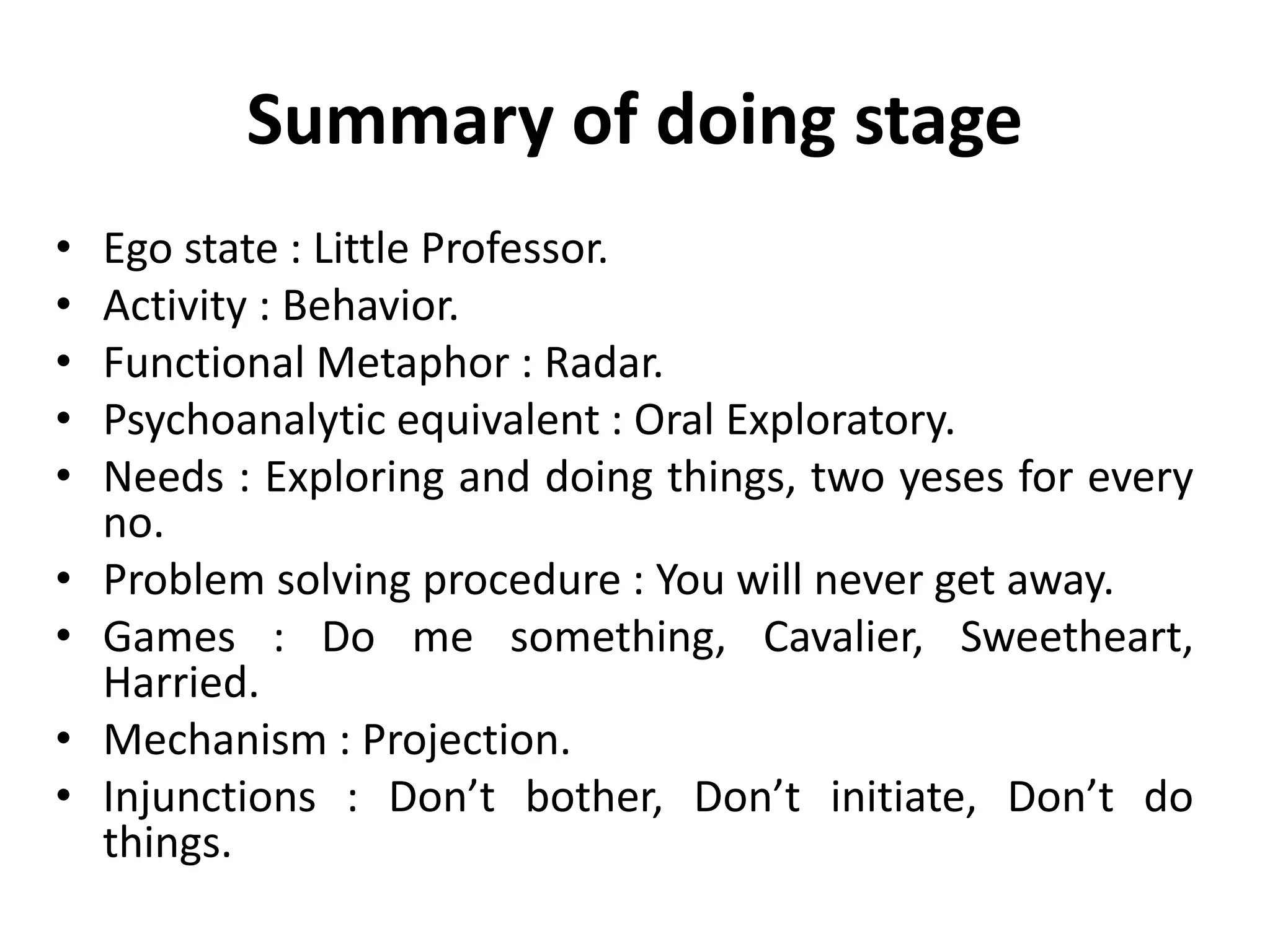 Summary of doing stage

• Ego state : Little Professor.
• Activity : Behavior.
• Functional Metaphor : Radar.
• Psychoanalytic equivalent : Oral Exploratory.
• Needs : Exploring and doing things, two yeses for every no.
• Problem solving procedure : You will never get away.
• Games : Do me something, Cavalier, Sweetheart, Harried.
• Mechanism : Projection.
• Injunctions : Don’t bother, Don’t initiate, Don’t do things.